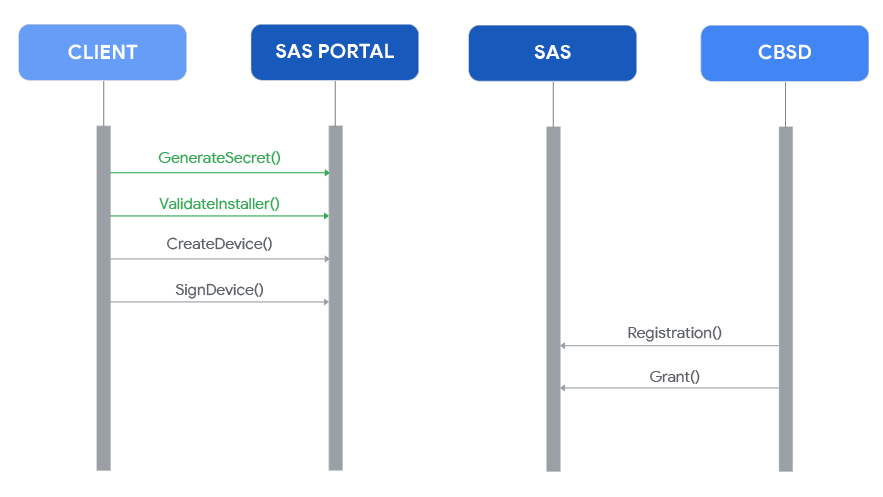 CLIENT
SAS PORTAL
SAS
CBSD

GenerateSecret()
ValidateInstaller()
CreateDevice()
SignDevice()
Registration()
Grant()